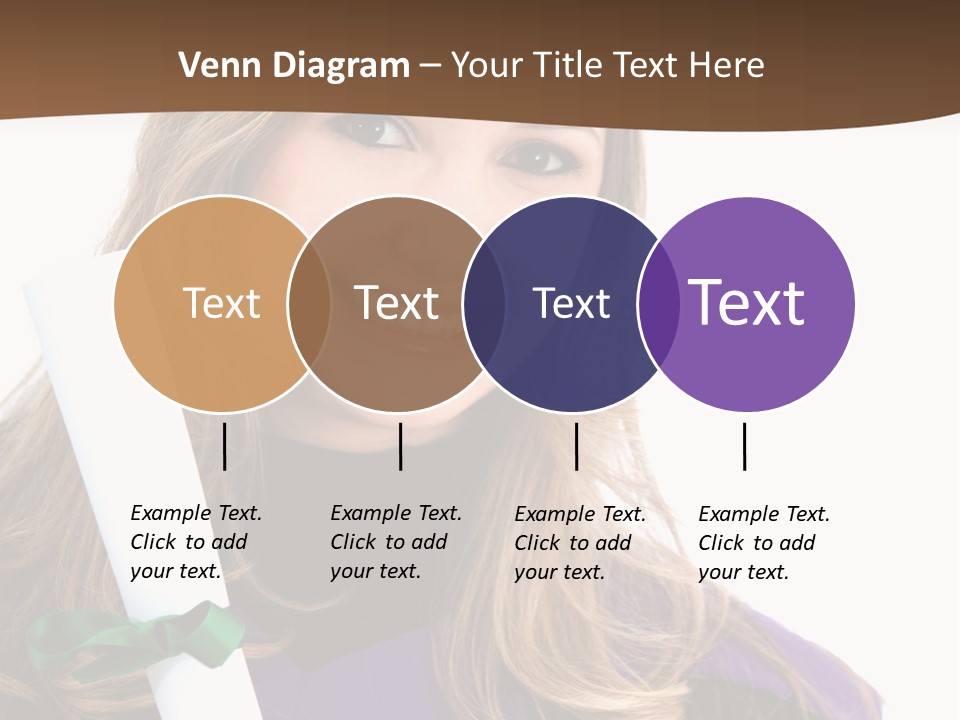 Venn Diagram – Your Title Text Here

Text

Text

Text

Text

Example Text. Click to add your text.

Example Text. Click to add your text.

Example Text. Click to add your text.

Example Text. Click to add your text.